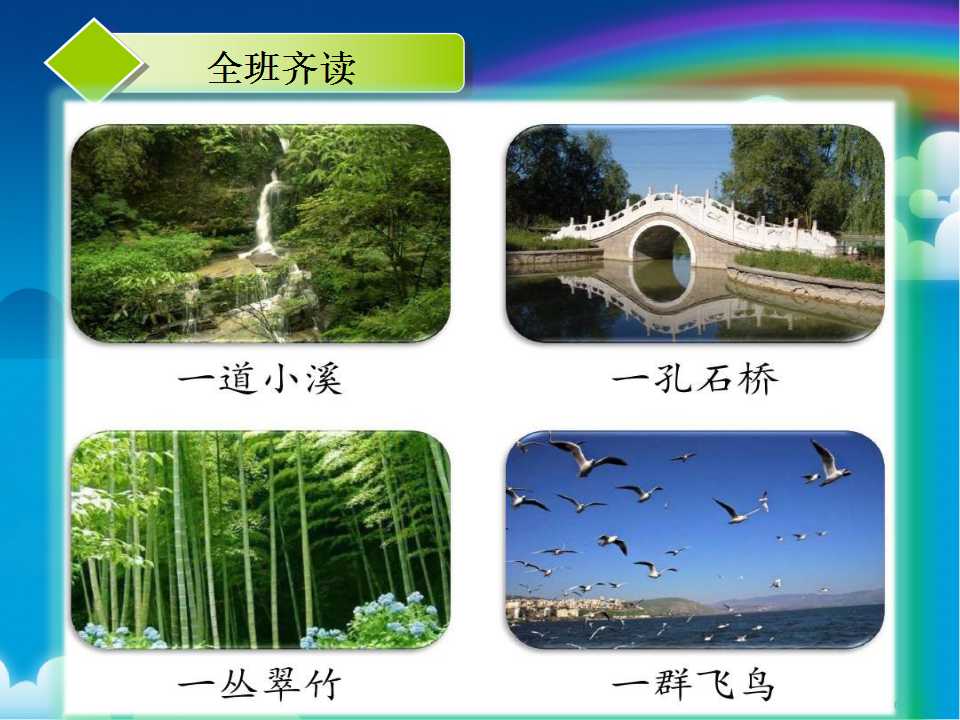 全班齐读

一道小溪

一孔石桥

一丛翠竹

一群飞鸟